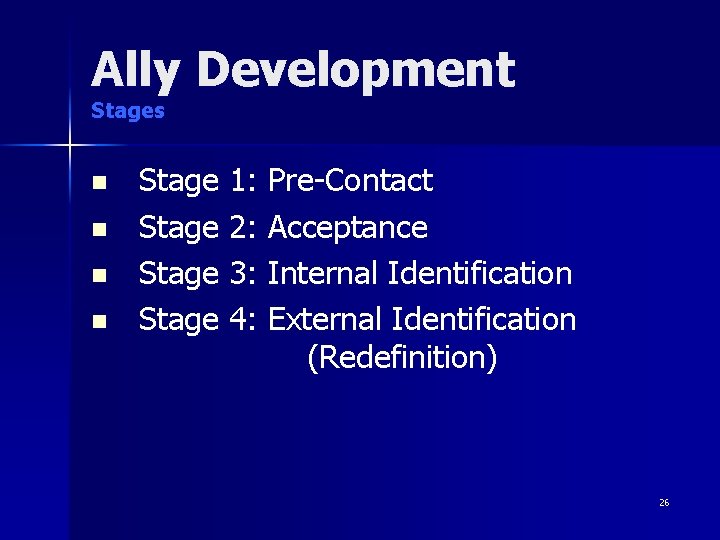 Ally Development
Stages

- Stage 1: Pre-Contact
- Stage 2: Acceptance
- Stage 3: Internal Identification
- Stage 4: External Identification (Redefinition)

26